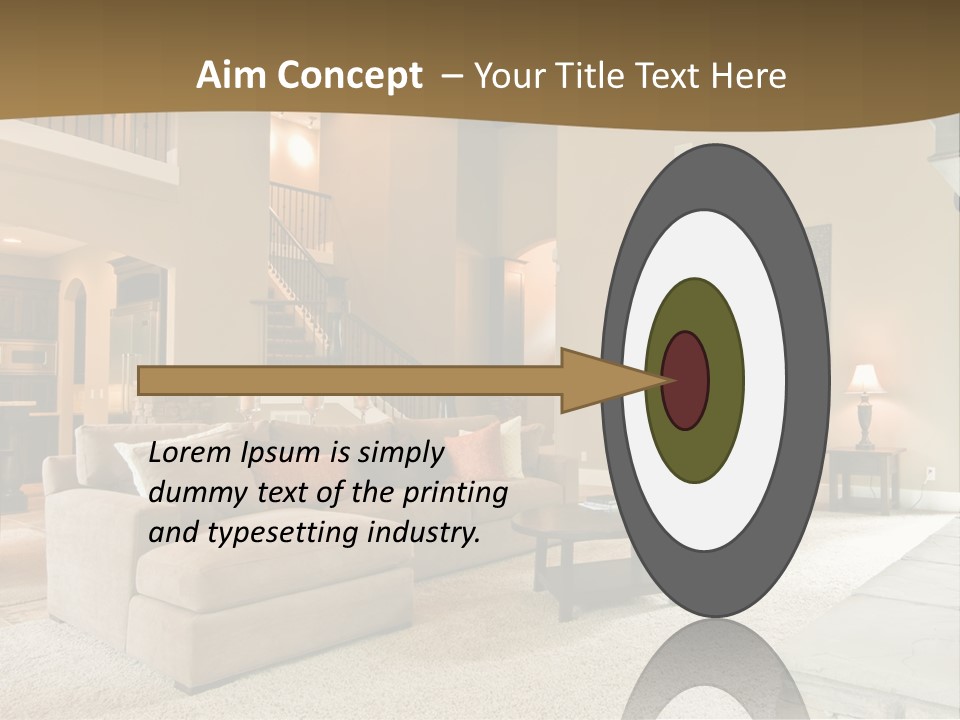 Aim Concept – Your Title Text Here

Lorem Ipsum is simply dummy text of the printing and typesetting industry.